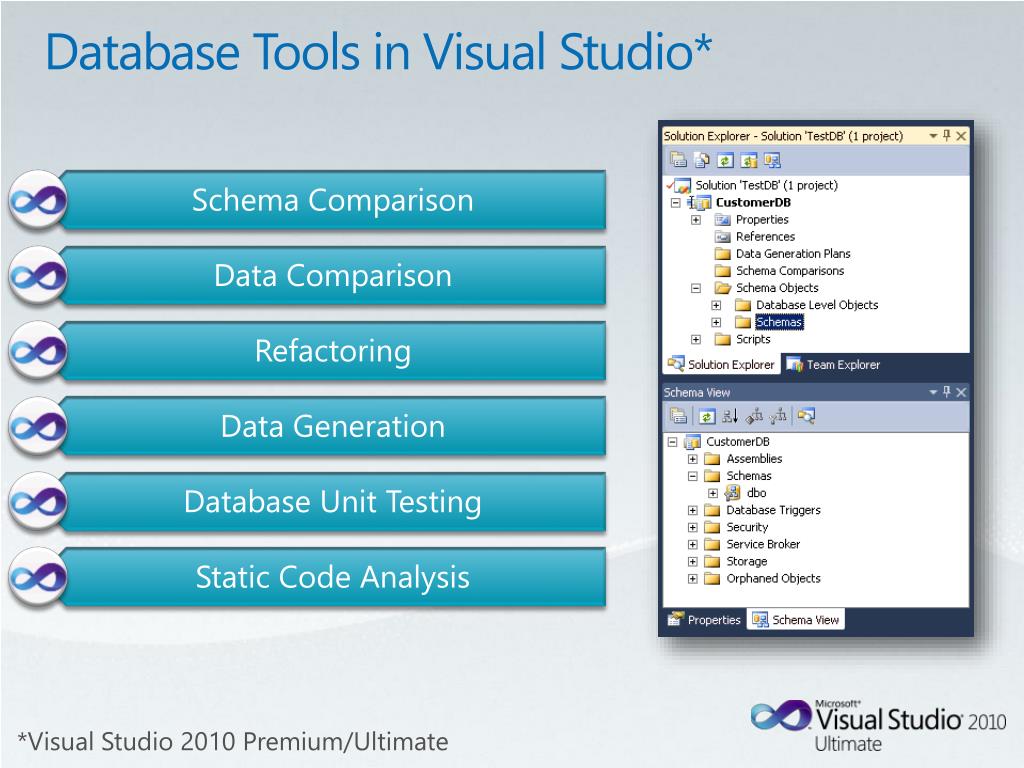 Database Tools in Visual Studio*

Schema Comparison

Data Comparison

Refactoring

Data Generation

Database Unit Testing

Static Code Analysis

Solution Explorer - Solution 'TestDB' (1 project)

Solution 'TestDB' (1 project)
CustomerDB
Properties
References
Data Generation Plans
Schema Comparisons
Schema Objects
Database Level Objects
Schemas
Scripts

Solution Explorer
Team Explorer

Schema View

CustomerDB
Assemblies
Schemas
dbo
Database Triggers
Security
Service Broker
Storage
Orphaned Objects

Properties
Schema View

*Visual Studio 2010 Premium/Ultimate

Microsoft® Visual Studio® 2010 Ultimate